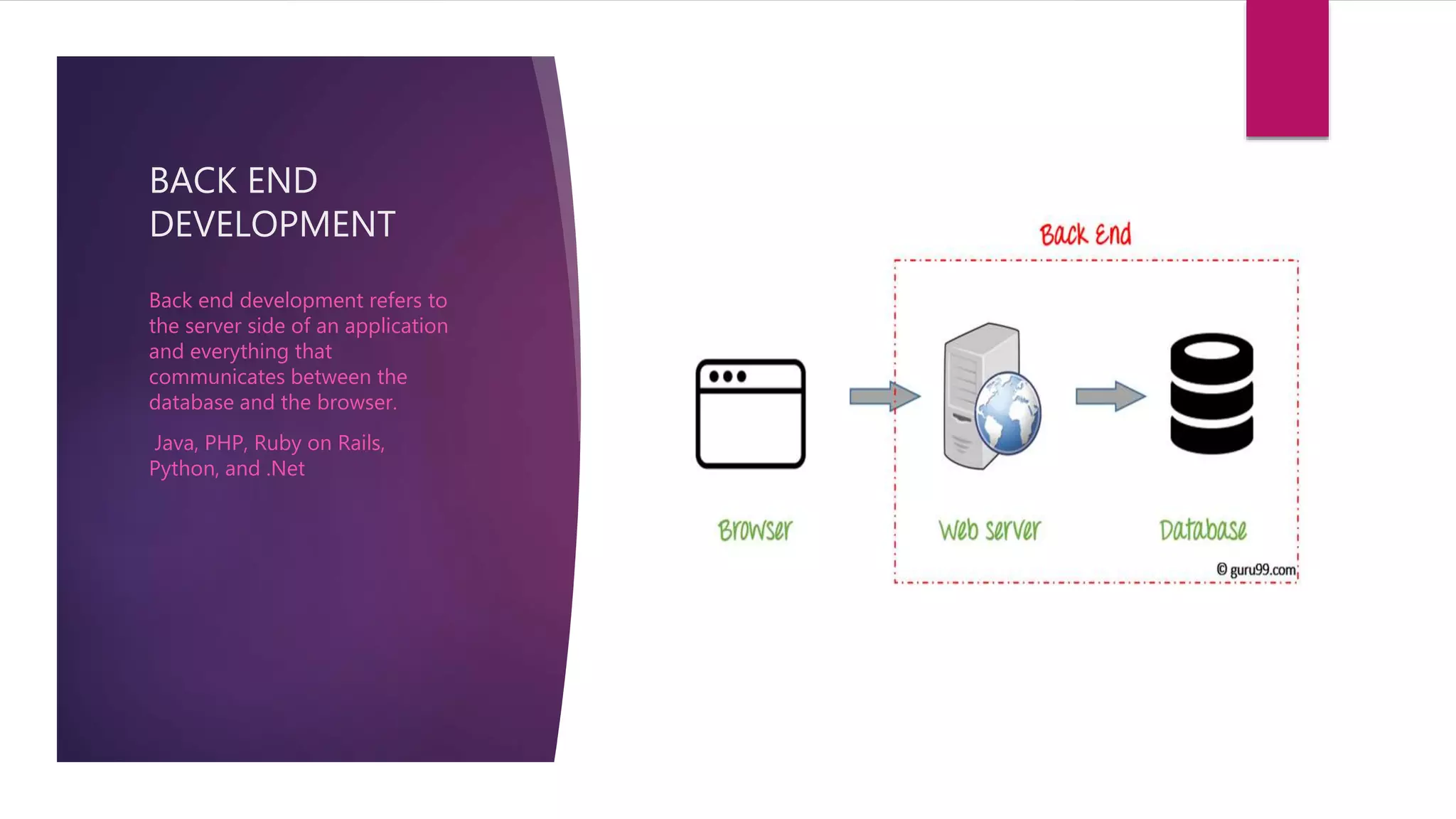 BACK END DEVELOPMENT

Back end development refers to the server side of an application and everything that communicates between the database and the browser.

Java, PHP, Ruby on Rails, Python, and .Net

Back End

Browser

Web server

Database

© guru99.com